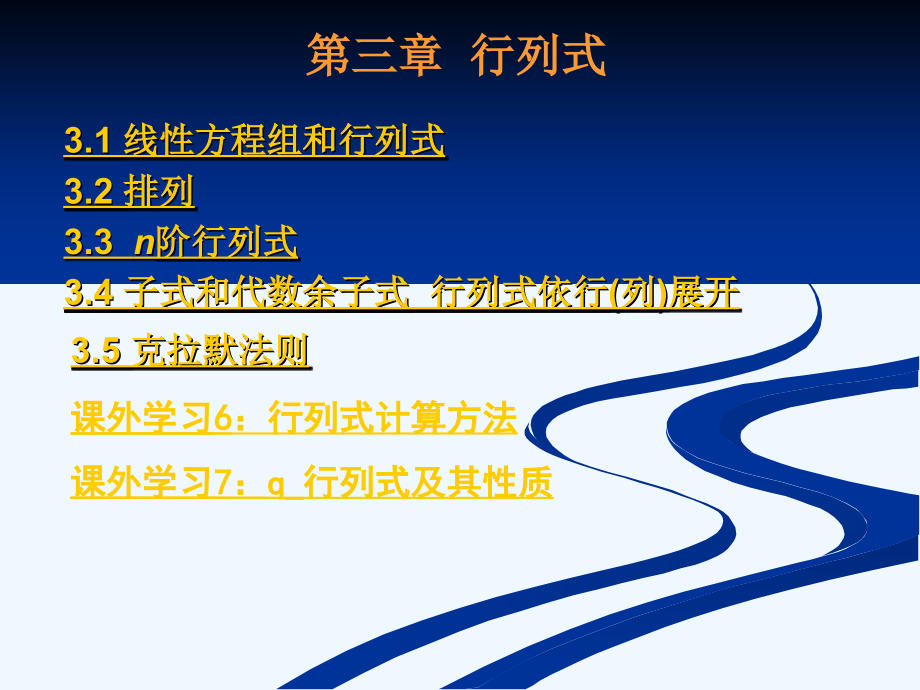 第三章 行列式

3.1 线性方程组和行列式

3.2 排列

3.3 $n$阶行列式

3.4 子式和代数余子式 行列式依行(列)展开

3.5 克拉默法则

课外学习6：行列式计算方法

课外学习7：q_行列式及其性质